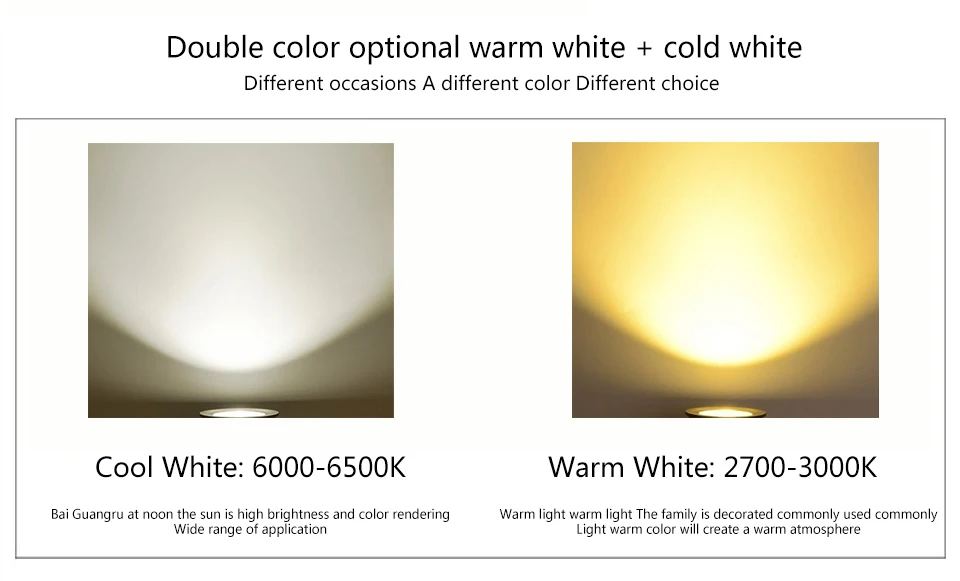 Double color optional warm white + cold white
Different occasions A different color Different choice

Cool White: 6000-6500K

Bai Guangru at noon the sun is high brightness and color rendering
Wide range of application

Warm White: 2700-3000K

Warm light warm light The family is decorated commonly used commonly
Light warm color will create a warm atmosphere